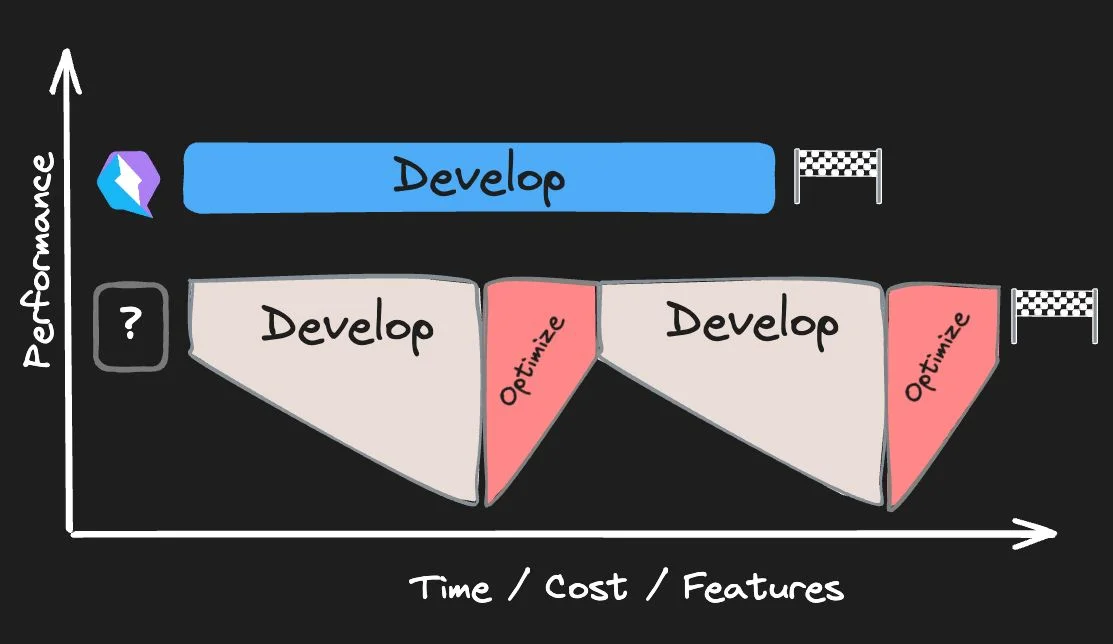 Performance

Develop

?

Develop

Optimize

Develop

Optimize

Time / Cost / Features